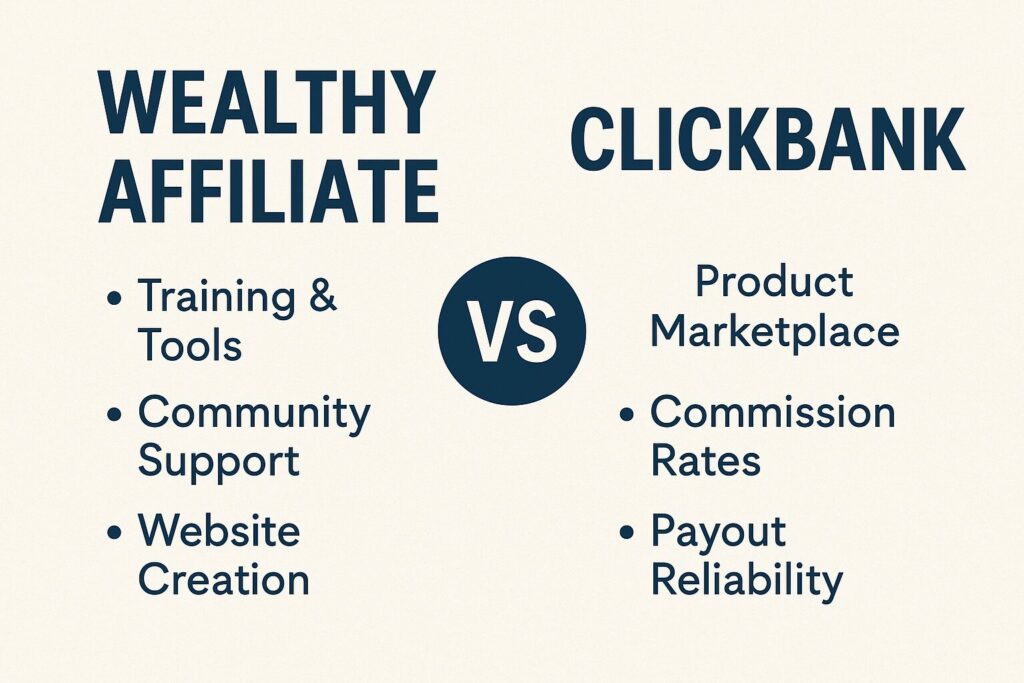 WEALTHY AFFILIATE

• Training & Tools
• Community Support
• Website Creation

VS

CLICKBANK

Product Marketplace
• Commission Rates
• Payout Reliability